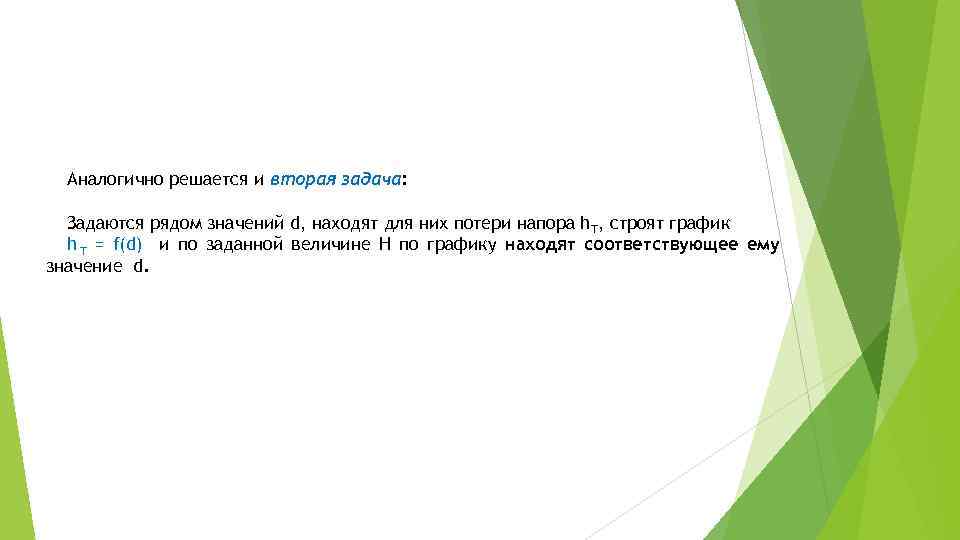 Аналогично решается и вторая задача:

Задаются рядом значений d, находят для них потери напора $h_T$, строят график $h_T = f(d)$ и по заданной величине H по графику находят соответствующее ему значение d.